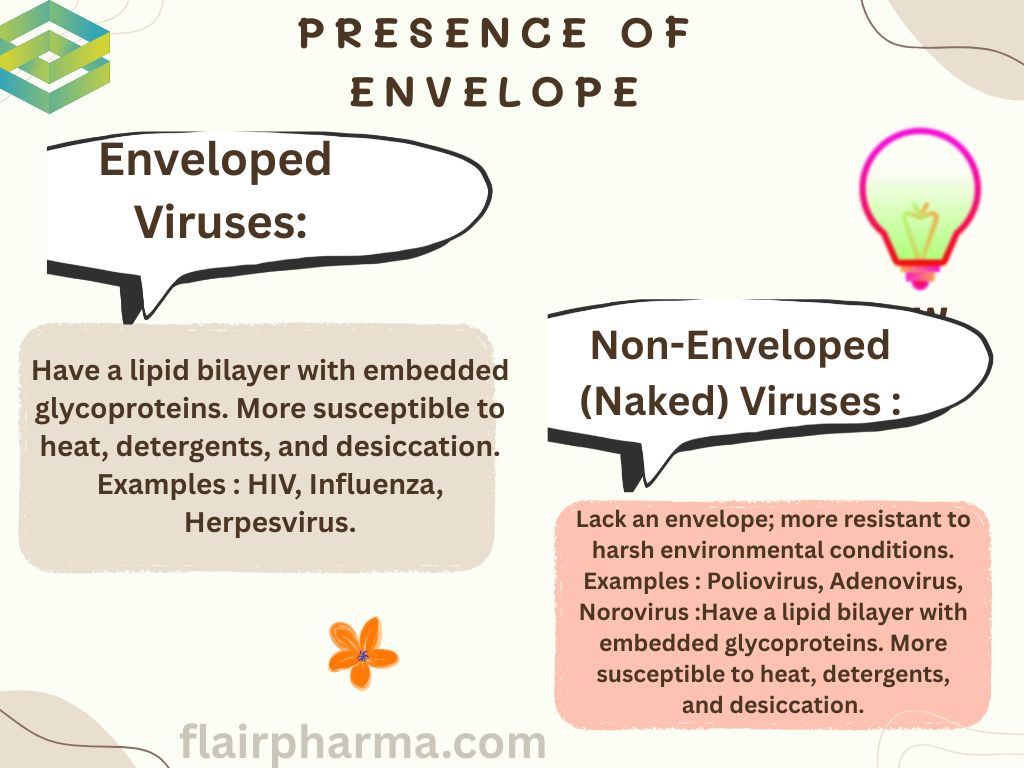 PRESENCE OF ENVELOPE

Enveloped Viruses:

Have a lipid bilayer with embedded glycoproteins. More susceptible to heat, detergents, and desiccation. Examples : HIV, Influenza, Herpesvirus.

Non-Enveloped (Naked) Viruses :

Lack an envelope; more resistant to harsh environmental conditions. Examples : Poliovirus, Adenovirus, Norovirus :Have a lipid bilayer with embedded glycoproteins. More susceptible to heat, detergents, and desiccation.

flairpharma.com